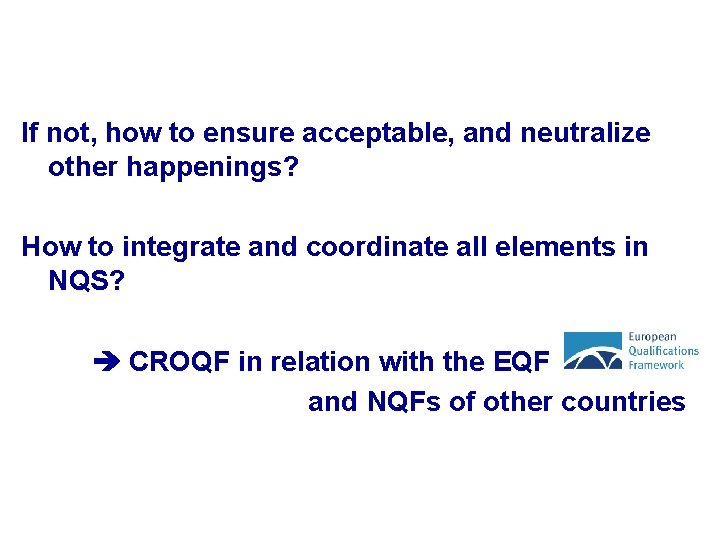 If not, how to ensure acceptable, and neutralize other happenings?

How to integrate and coordinate all elements in NQS?

➔ CROQF in relation with the EQF European Qualifications Framework
and NQFs of other countries